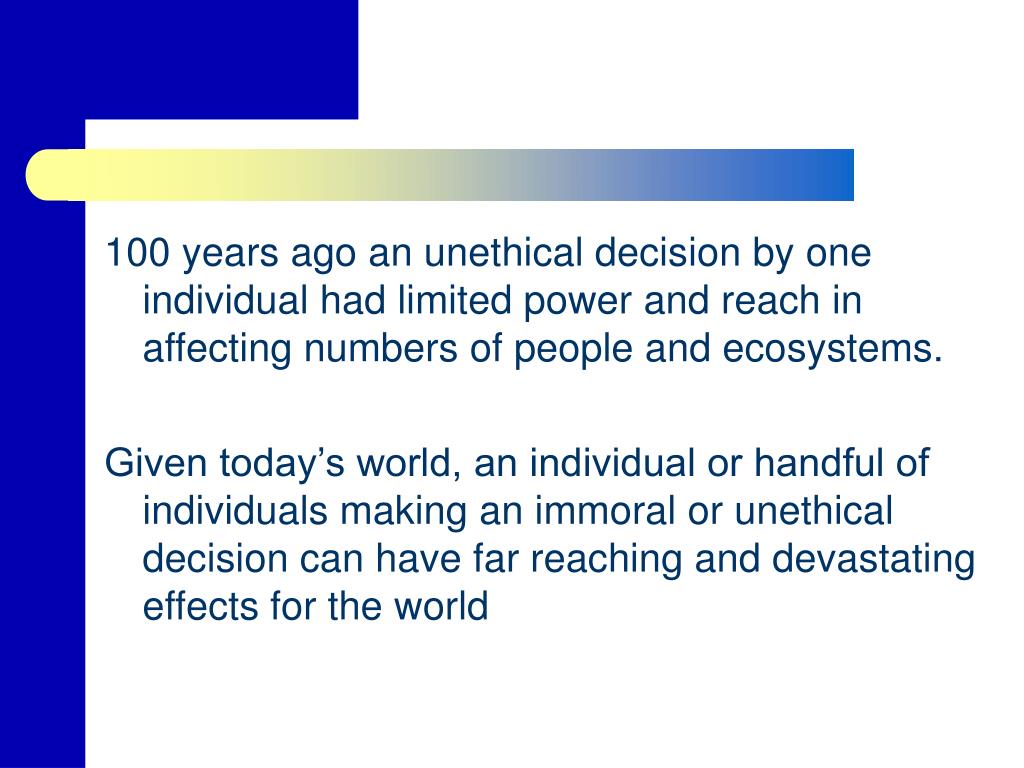 100 years ago an unethical decision by one individual had limited power and reach in affecting numbers of people and ecosystems.

Given today’s world, an individual or handful of individuals making an immoral or unethical decision can have far reaching and devastating effects for the world